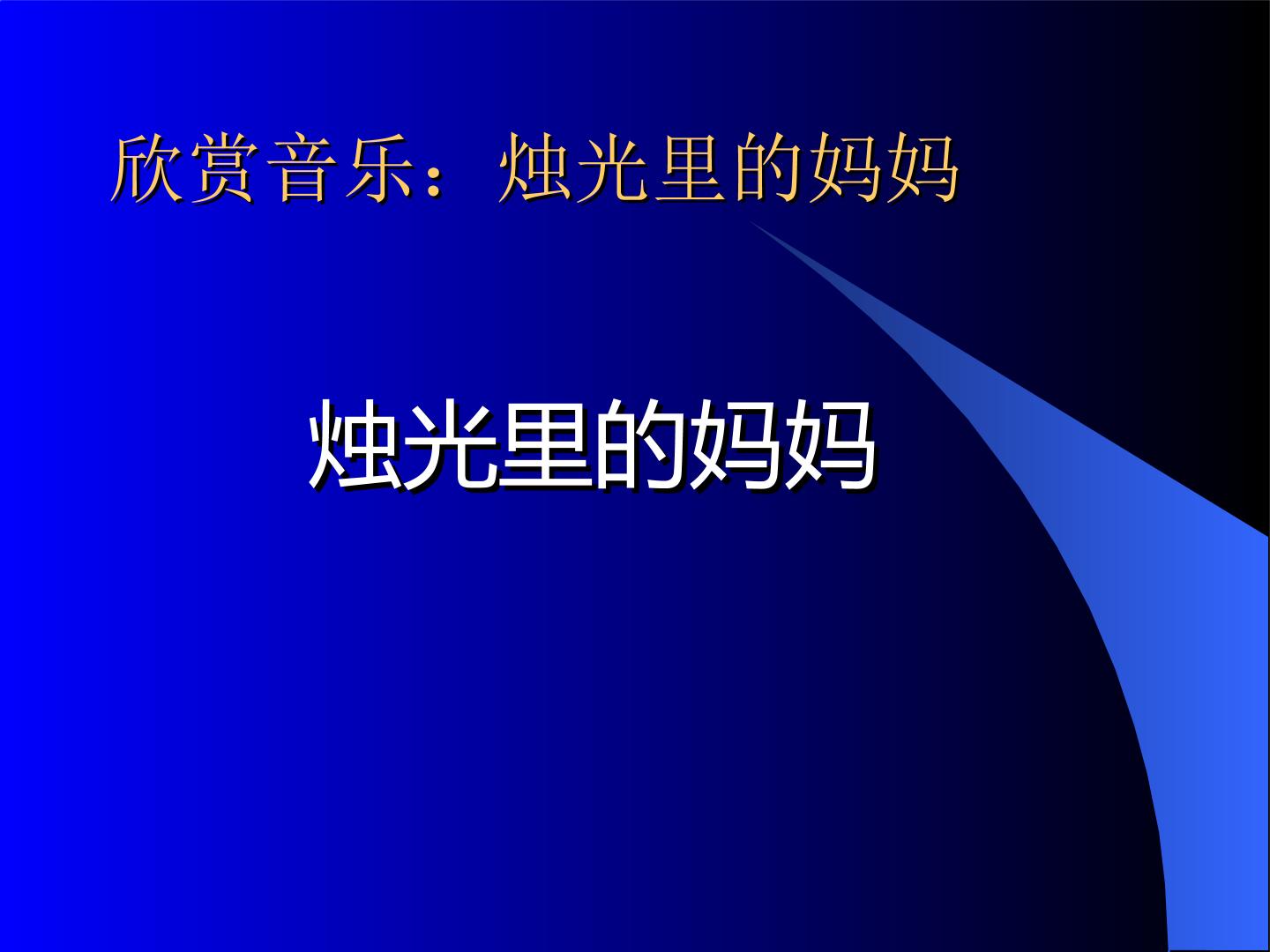 欣赏音乐：烛光里的妈妈

烛光里的妈妈